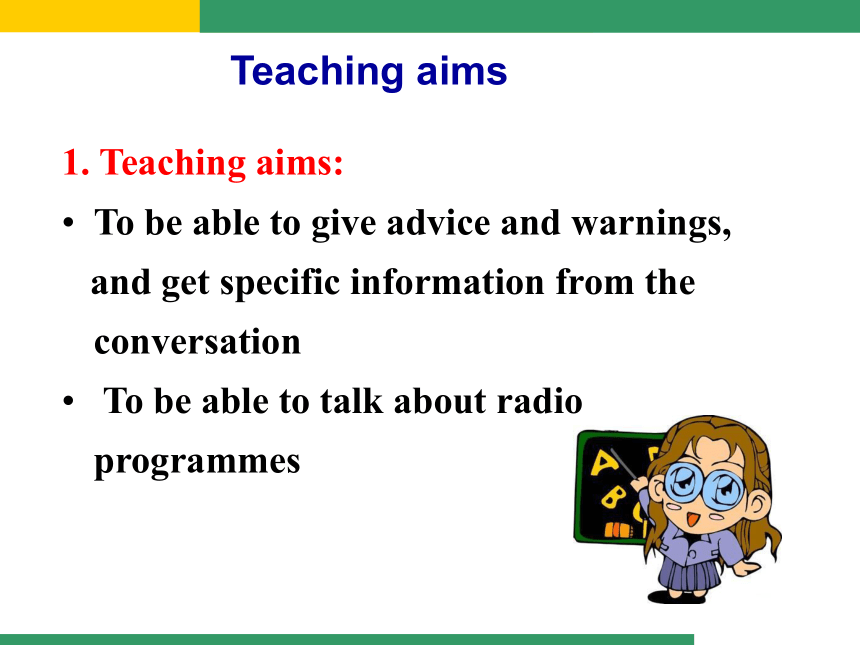 Teaching aims

1. Teaching aims:

• To be able to give advice and warnings, and get specific information from the conversation

• To be able to talk about radio programmes

A
B
C